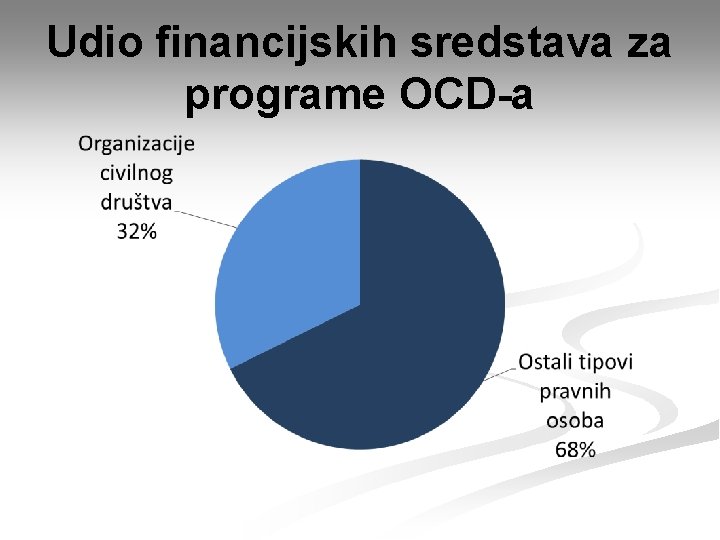 Udio financijskih sredstava za programe OCD-a

Organizacije civilnog društva 32%

Ostali tipovi pravnih osoba 68%